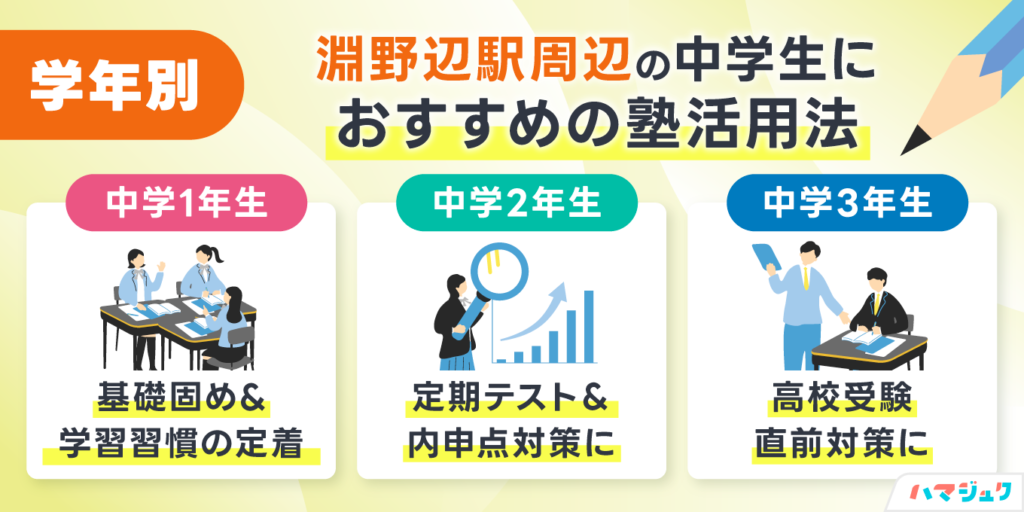 学年別

淵野辺駅周辺の中学生に
おすすめの塾活用法

中学1年生

基礎固め＆
学習習慣の定着

中学2年生

定期テスト＆
内申点対策に

中学3年生

高校受験
直前対策に

ハマジュク